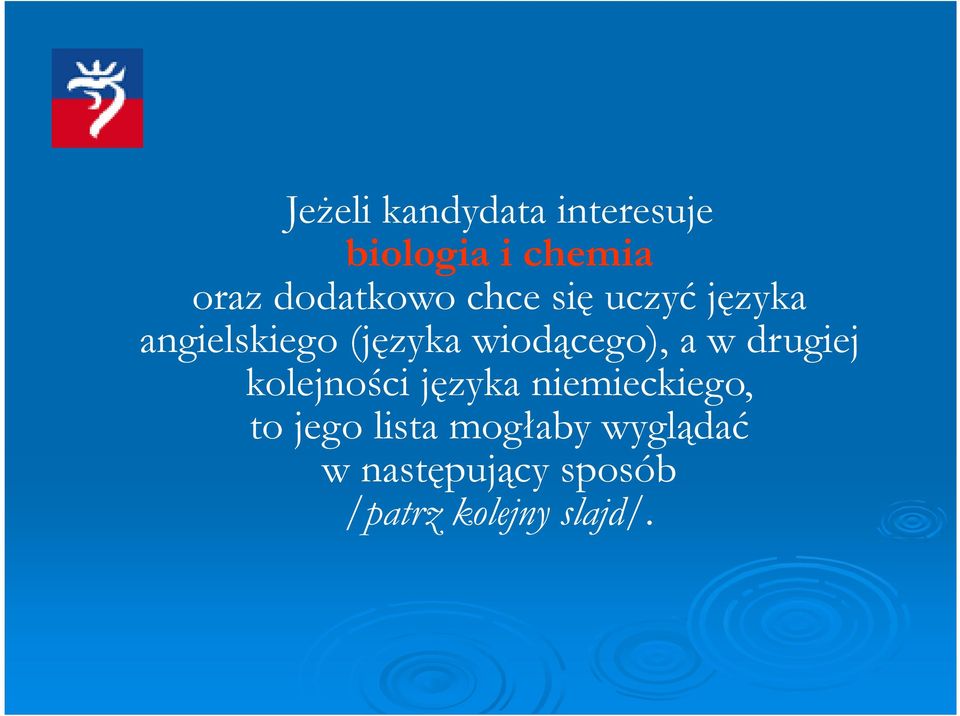 Jeżeli kandydata interesuje biologia i chemia oraz dodatkowo chce się uczyć języka angielskiego (języka wiodącego), a w drugiej kolejności języka niemieckiego, to jego lista mogłaby wyglądać w następujący sposób /patrz kolejny slajd/.